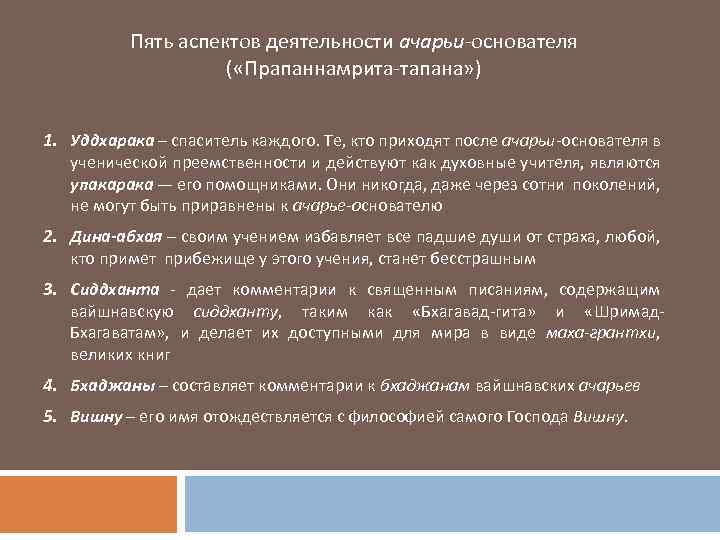 Пять аспектов деятельности ачарьи-основателя
(«Прапаннамрита-тапана»)

1. Уддхарака – спаситель каждого. Те, кто приходят после ачарьи-основателя в ученической преемственности и действуют как духовные учителя, являются упакарака — его помощниками. Они никогда, даже через сотни поколений, не могут быть приравнены к ачарье-основателю

2. Дина-абхая – своим учением избавляет все падшие души от страха, любой, кто примет прибежище у этого учения, станет бесстрашным

3. Сиддханта - дает комментарии к священным писаниям, содержащим вайшнавскую сиддханту, таким как «Бхагавад-гита» и «Шримад-Бхагаватам», и делает их доступными для мира в виде маха-грантхи, великих книг

4. Бхаджаны – составляет комментарии к бхаджанам вайшнавских ачарьев

5. Вишну – его имя отождествляется с философией самого Господа Вишну.